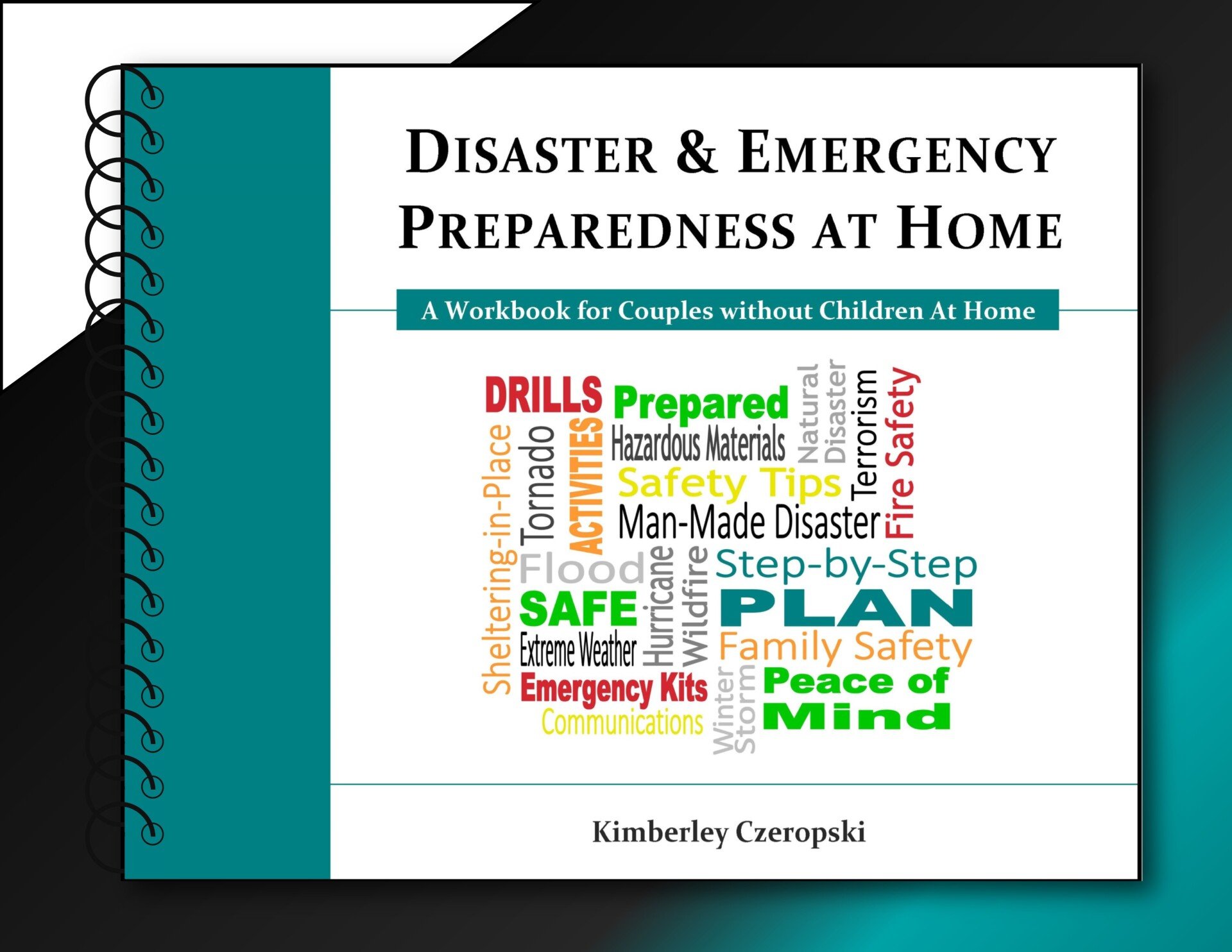 DISASTER & EMERGENCY PREPAREDNESS AT HOME

A Workbook for Couples without Children At Home

DRILLS
Prepared
Natural Disaster
Terrorism
Fire Safety
Sheltering-in-Place
Tornado
ACTIVITIES
Hazardous Materials
Safety Tips
Man-Made Disaster
Flood
Hurricane
Wildfire
Step-by-Step
SAFE
PLAN
Extreme Weather
Family Safety
Emergency Kits
Winter Storm
Peace of Mind
Communications

Kimberley Czeropski